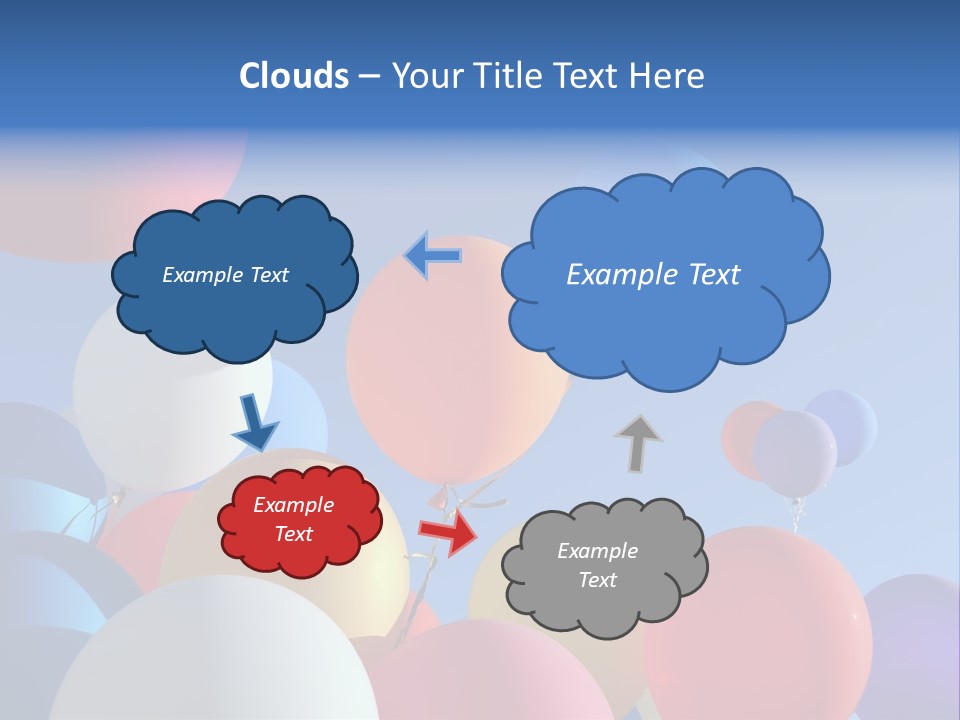 Clouds – Your Title Text Here

Example Text

Example Text

Example Text

Example Text